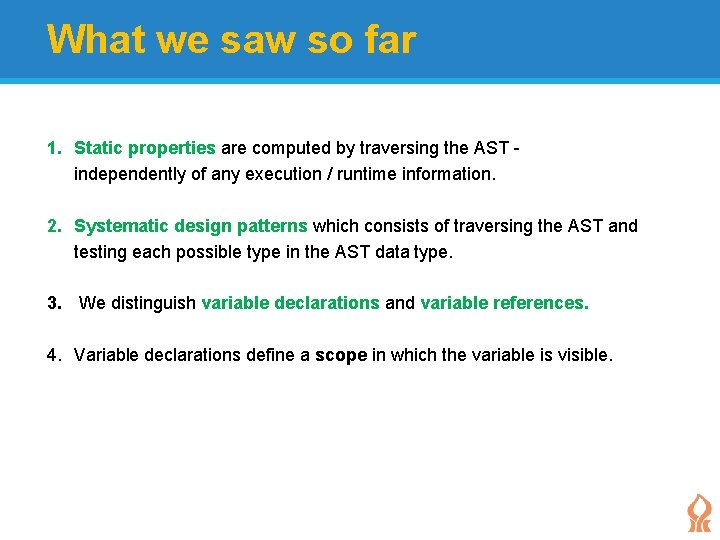 What we saw so far

1. Static properties are computed by traversing the AST - independently of any execution / runtime information.

2. Systematic design patterns which consists of traversing the AST and testing each possible type in the AST data type.

3. We distinguish variable declarations and variable references.

4. Variable declarations define a scope in which the variable is visible.